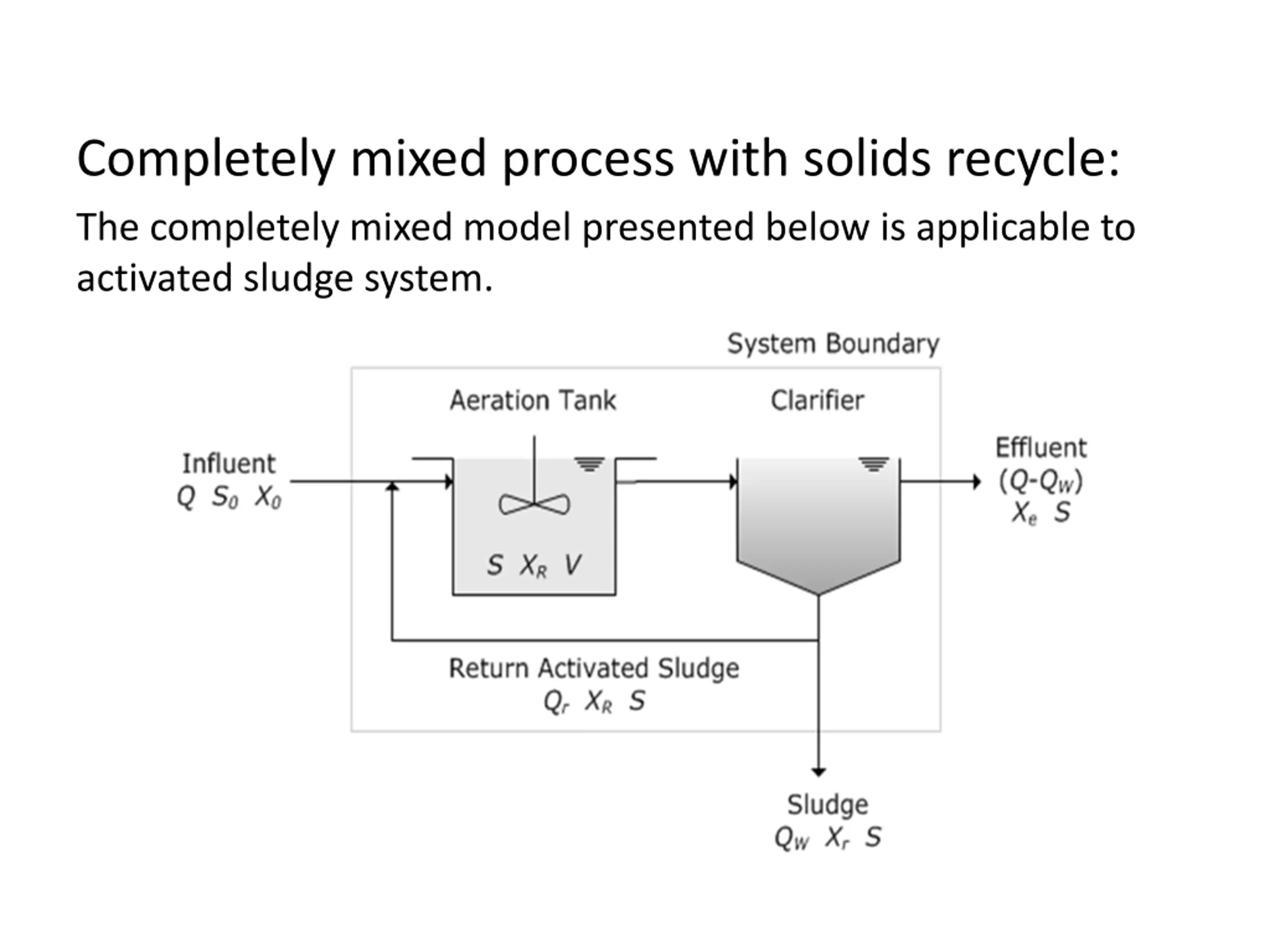 Completely mixed process with solids recycle:

The completely mixed model presented below is applicable to activated sludge system.

System Boundary

Aeration Tank

Clarifier

Influent
$Q$ $S_0$ $X_0$

$S$ $X_R$ $V$

Effluent
$(Q-Q_W)$
$X_e$ $S$

Return Activated Sludge
$Q_r$ $X_R$ $S$

Sludge
$Q_W$ $X_r$ $S$